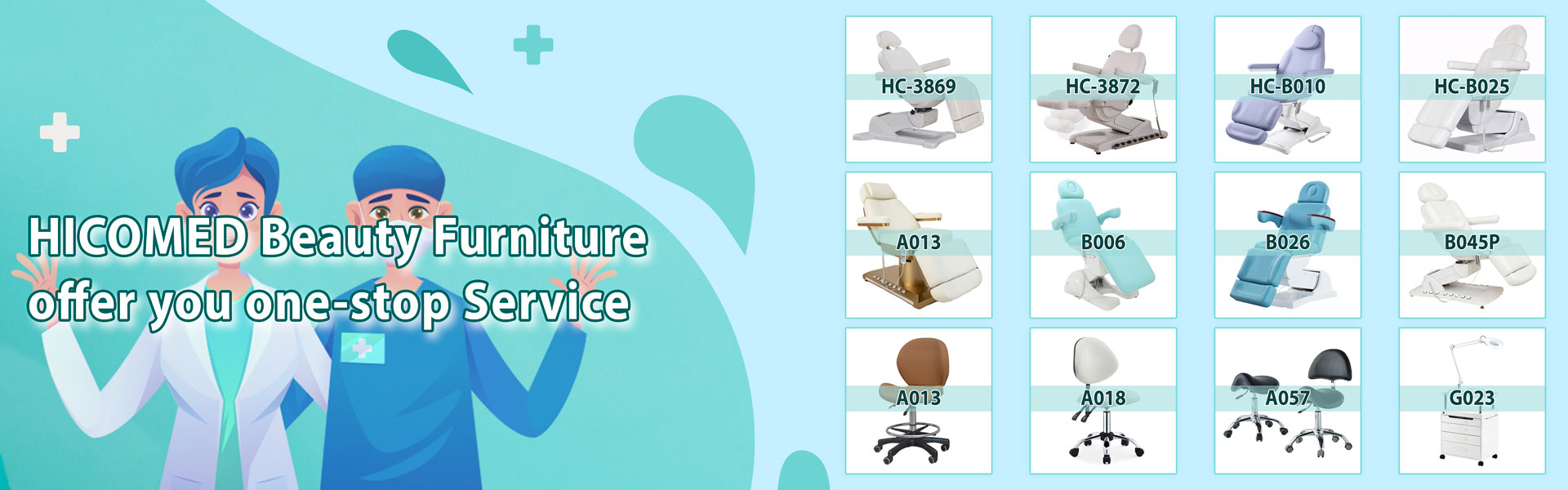 HICOMED Beauty Furniture offer you one-stop Service

HC-3869
HC-3872
HC-B010
HC-B025
A013
B006
B026
B045P
A013
A018
A057
G023